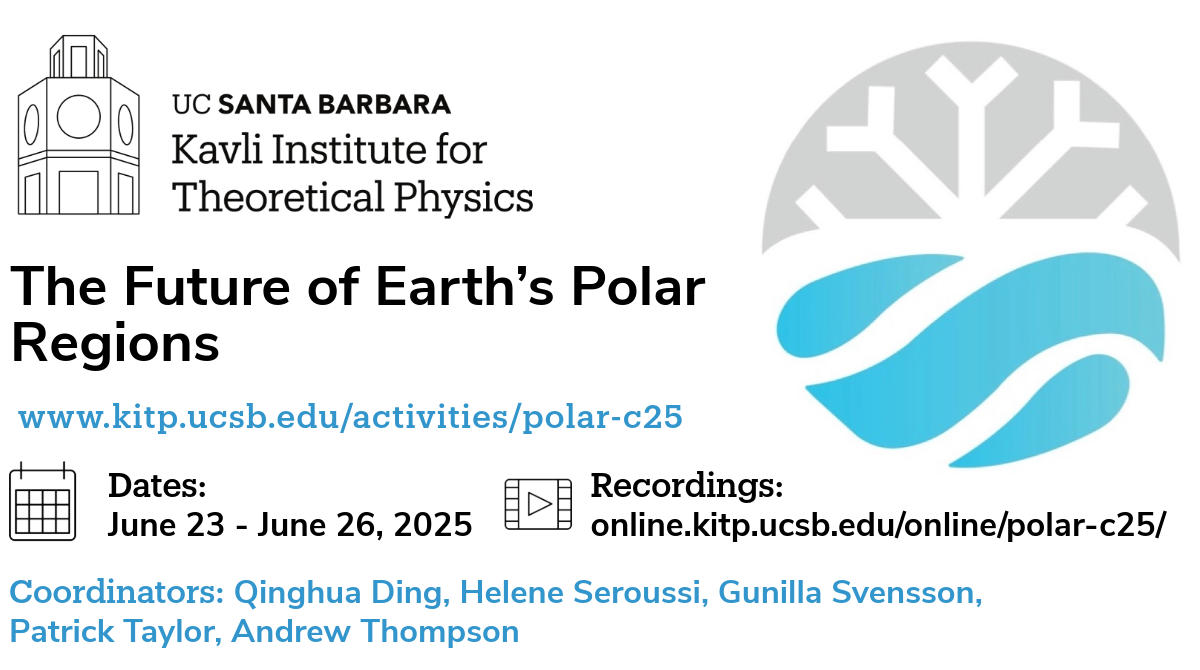 UC SANTA BARBARA
Kavli Institute for
Theoretical Physics

The Future of Earth's Polar Regions

www.kitp.ucsb.edu/activities/polar-c25

Dates:
June 23 - June 26, 2025

Recordings:
online.kitp.ucsb.edu/online/polar-c25/

Coordinators: Qinghua Ding, Helene Seroussi, Gunilla Svensson, Patrick Taylor, Andrew Thompson